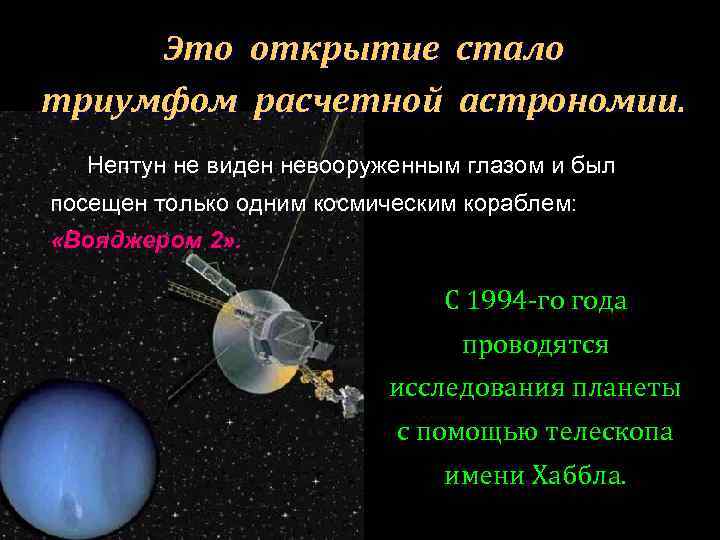 Это открытие стало триумфом расчетной астрономии.

Нептун не виден невооруженным глазом и был посещен только одним космическим кораблем: «Вояджером 2».

С 1994-го года проводятся исследования планеты с помощью телескопа имени Хаббла.